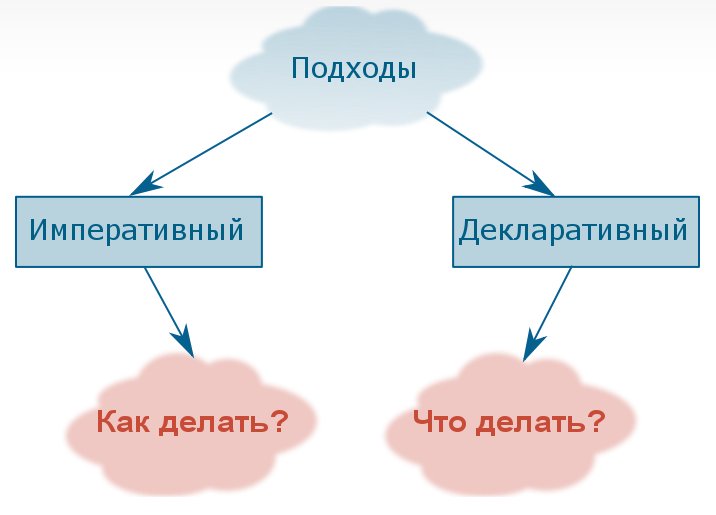 Подходы

Императивный

Декларативный

Как делать?

Что делать?